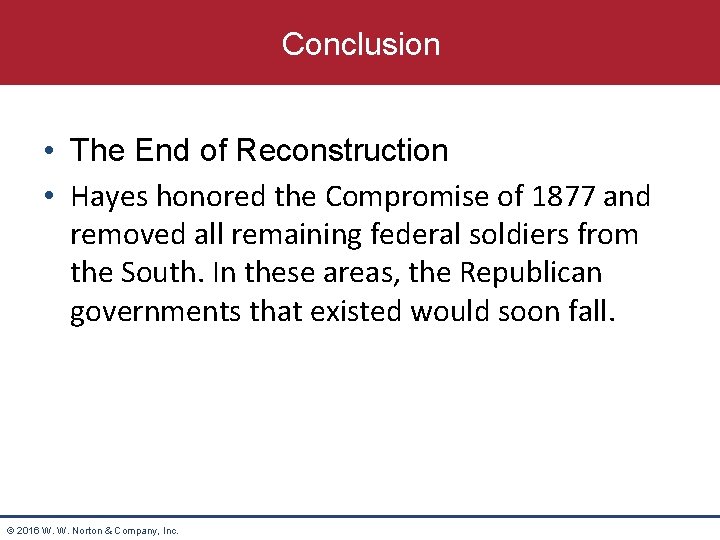 Conclusion

• The End of Reconstruction

• Hayes honored the Compromise of 1877 and removed all remaining federal soldiers from the South. In these areas, the Republican governments that existed would soon fall.

© 2016 W. W. Norton & Company, Inc.